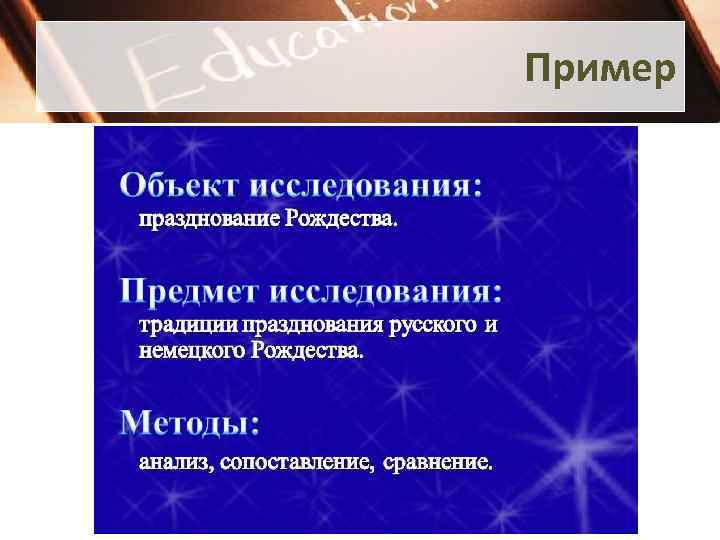 Education

Пример

Объект исследования:
празднование Рождества.

Предмет исследования:
традиции празднования русского и немецкого Рождества.

Методы:
анализ, сопоставление, сравнение.